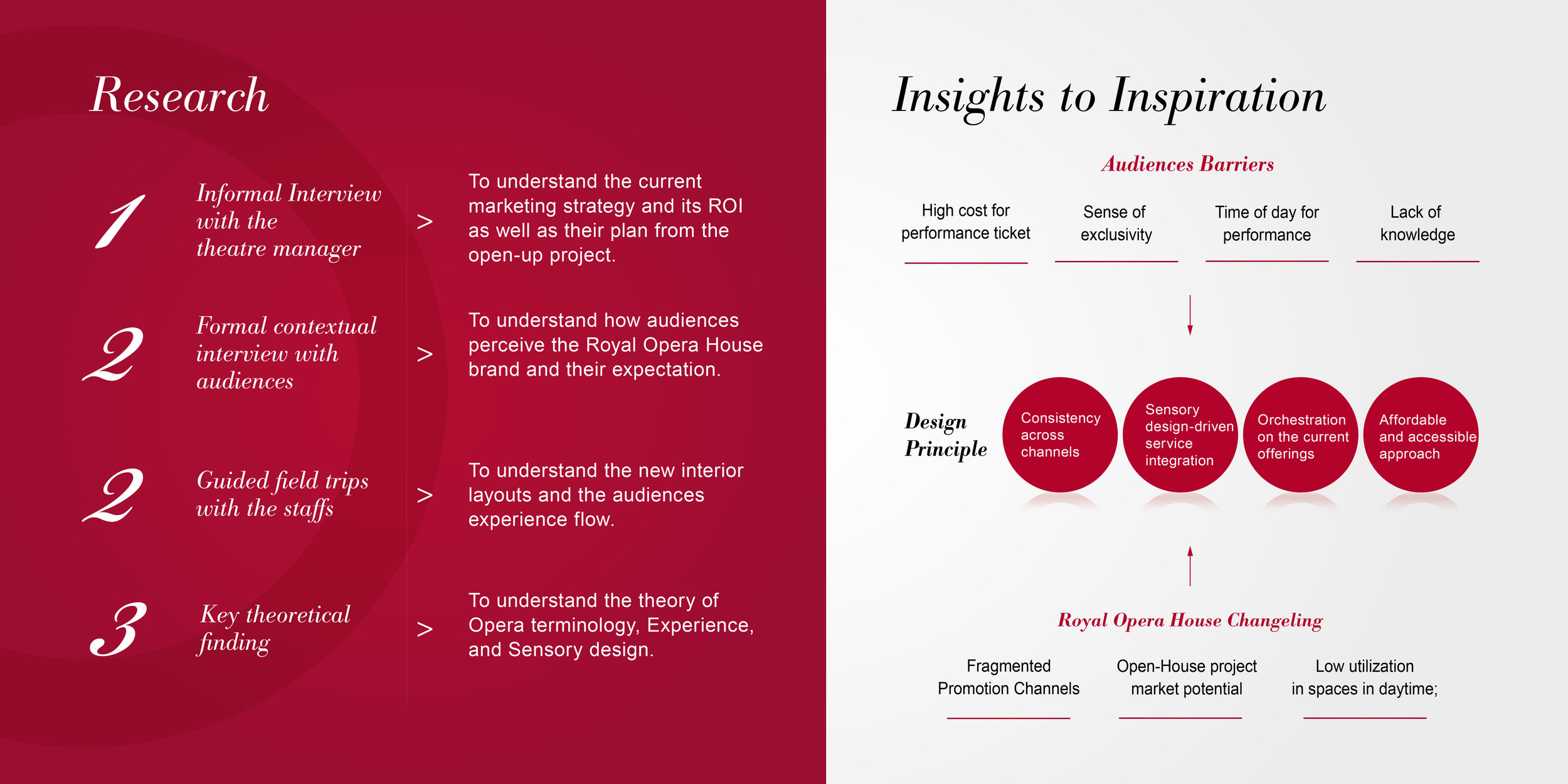 Research

1 Informal Interview with the theatre manager > To understand the current marketing strategy and its ROI as well as their plan from the open-up project.

2 Formal contextual interview with audiences > To understand how audiences perceive the Royal Opera House brand and their expectation.

2 Guided field trips with the staffs > To understand the new interior layouts and the audiences experience flow.

3 Key theoretical finding > To understand the theory of Opera terminology, Experience, and Sensory design.

Insights to Inspiration

Audiences Barriers

High cost for performance ticket

Sense of exclusivity

Time of day for performance

Lack of knowledge

Design Principle

Consistency across channels

Sensory design-driven service integration

Orchestration on the current offerings

Affordable and accessible approach

Royal Opera House Changeling

Fragmented Promotion Channels

Open-House project market potential

Low utilization in spaces in daytime;